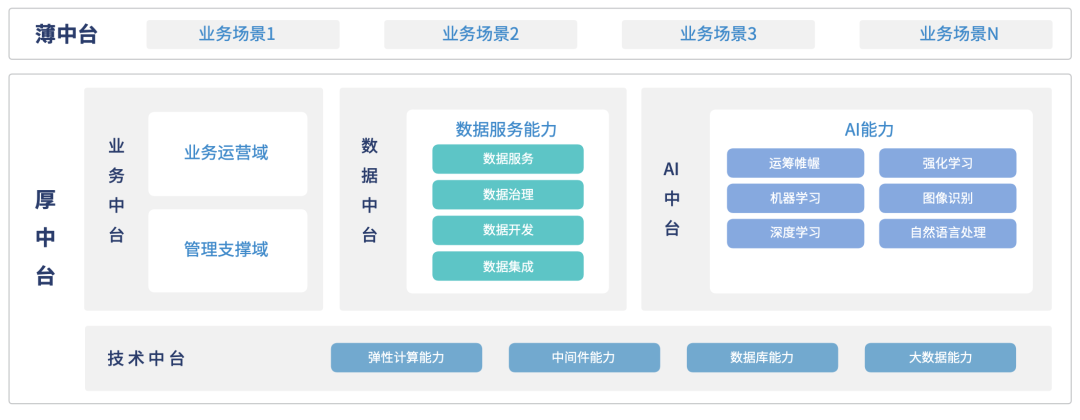 薄中台
业务场景1
业务场景2
业务场景3
业务场景N

厚中台

业务中台
业务运营域
管理支撑域

数据中台
数据服务能力
数据服务
数据治理
数据开发
数据集成

AI中台
AI能力
运筹帷幄
强化学习
机器学习
图像识别
深度学习
自然语言处理

技术中台
弹性计算能力
中间件能力
数据库能力
大数据能力